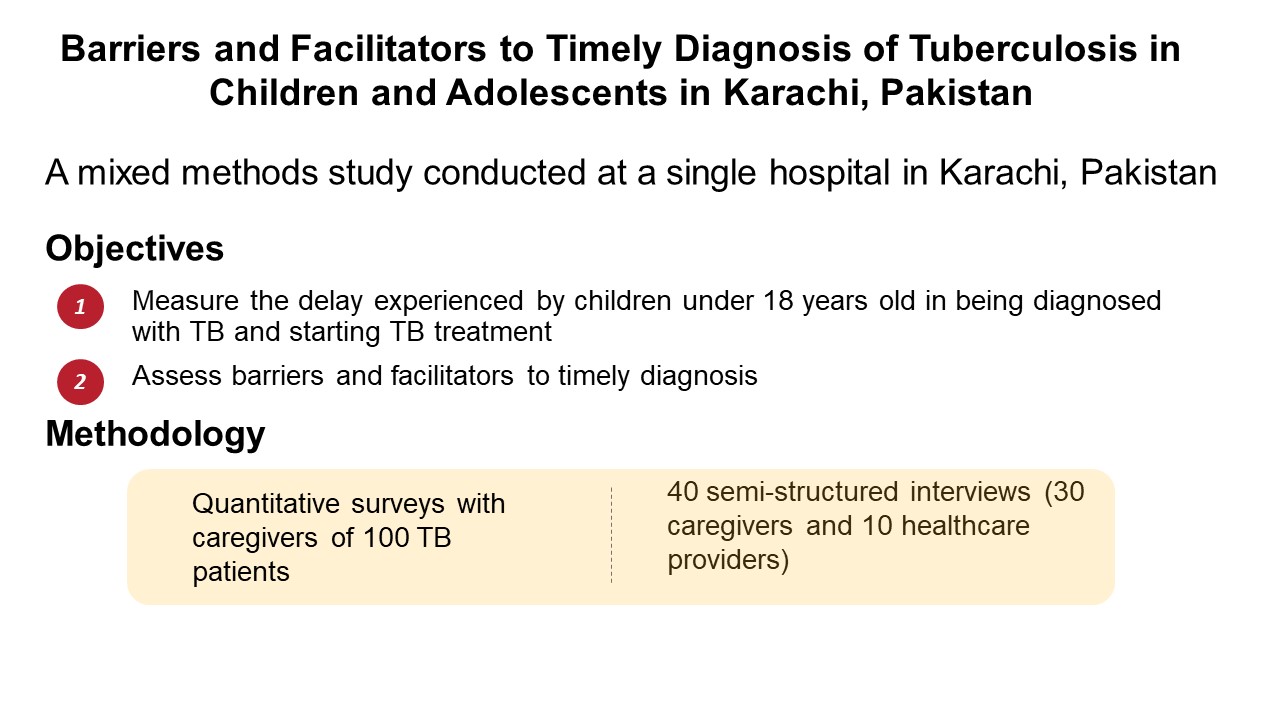 Barriers and Facilitators to Timely Diagnosis of Tuberculosis in Children and Adolescents in Karachi, Pakistan

A mixed methods study conducted at a single hospital in Karachi, Pakistan

Objectives

1 Measure the delay experienced by children under 18 years old in being diagnosed with TB and starting TB treatment

2 Assess barriers and facilitators to timely diagnosis

Methodology

Quantitative surveys with caregivers of 100 TB patients

40 semi-structured interviews (30 caregivers and 10 healthcare providers)